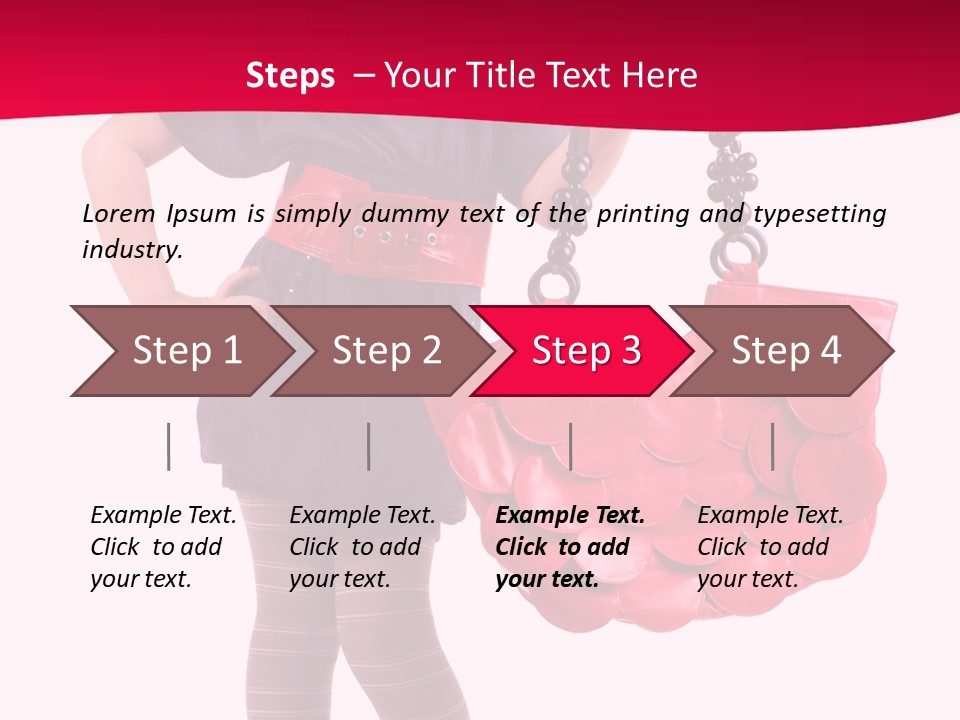 Steps – Your Title Text Here

Lorem Ipsum is simply dummy text of the printing and typesetting industry.

Step 1

Step 2

Step 3

Step 4

Example Text. Click to add your text.

Example Text. Click to add your text.

Example Text. Click to add your text.

Example Text. Click to add your text.